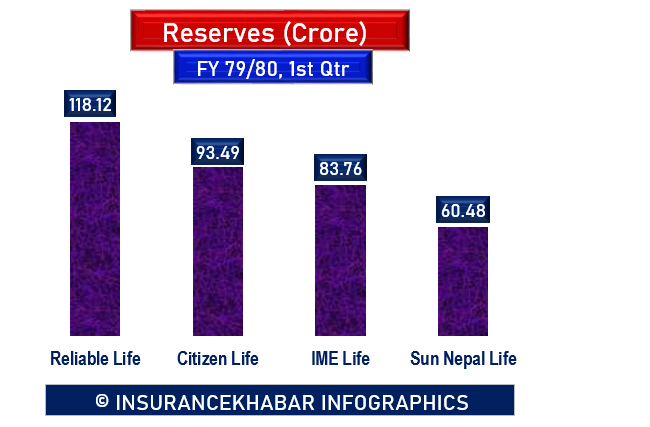 Reserves (Crore)
FY 79/80, 1st Qtr

118.12
93.49
83.76
60.48

Reliable Life
Citizen Life
IME Life
Sun Nepal Life

© INSURANCEKHABAR INFOGRAPHICS